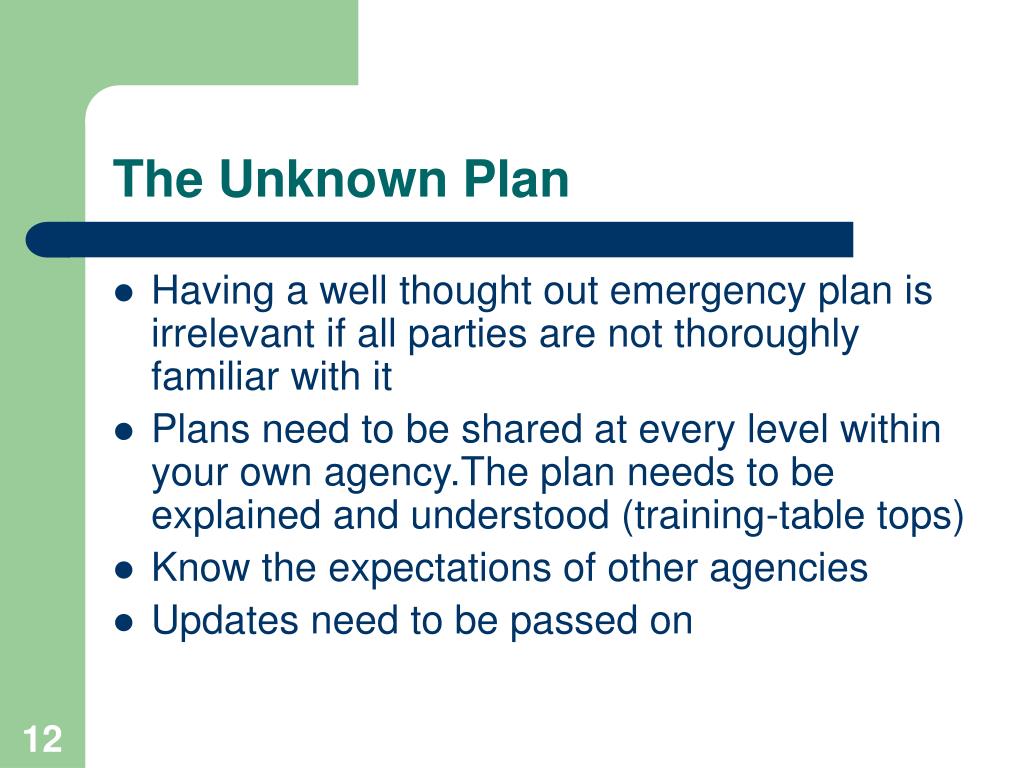 The Unknown Plan

- Having a well thought out emergency plan is irrelevant if all parties are not thoroughly familiar with it
- Plans need to be shared at every level within your own agency.The plan needs to be explained and understood (training-table tops)
- Know the expectations of other agencies
- Updates need to be passed on

12